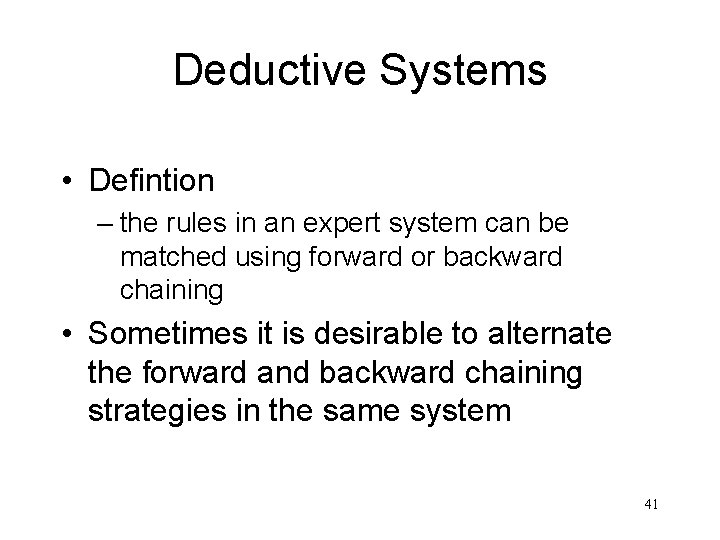 Deductive Systems

• Defintion
– the rules in an expert system can be matched using forward or backward chaining

• Sometimes it is desirable to alternate the forward and backward chaining strategies in the same system

41